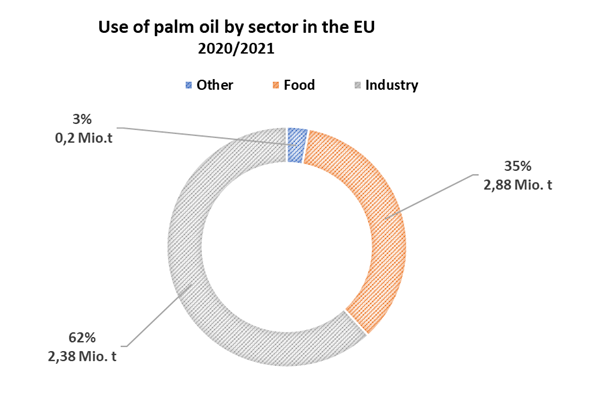 Use of palm oil by sector in the EU
2020/2021

Other Food Industry

3%
0,2 Mio.t

35%
2,88 Mio. t

62%
2,38 Mio. t